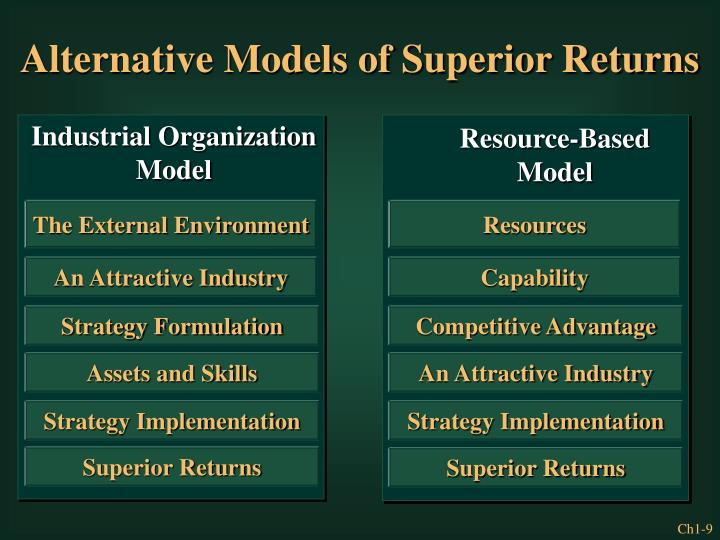 Alternative Models of Superior Returns

Industrial Organization Model

The External Environment

An Attractive Industry

Strategy Formulation

Assets and Skills

Strategy Implementation

Superior Returns

Resource-Based Model

Resources

Capability

Competitive Advantage

An Attractive Industry

Strategy Implementation

Superior Returns

Ch1-9